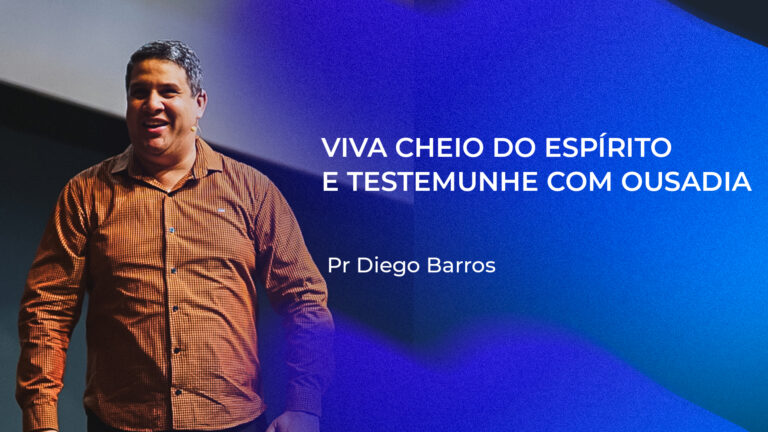 VIVA CHEIO DO ESPÍRITO
E TESTEMUNHE COM OUSADIA

Pr Diego Barros